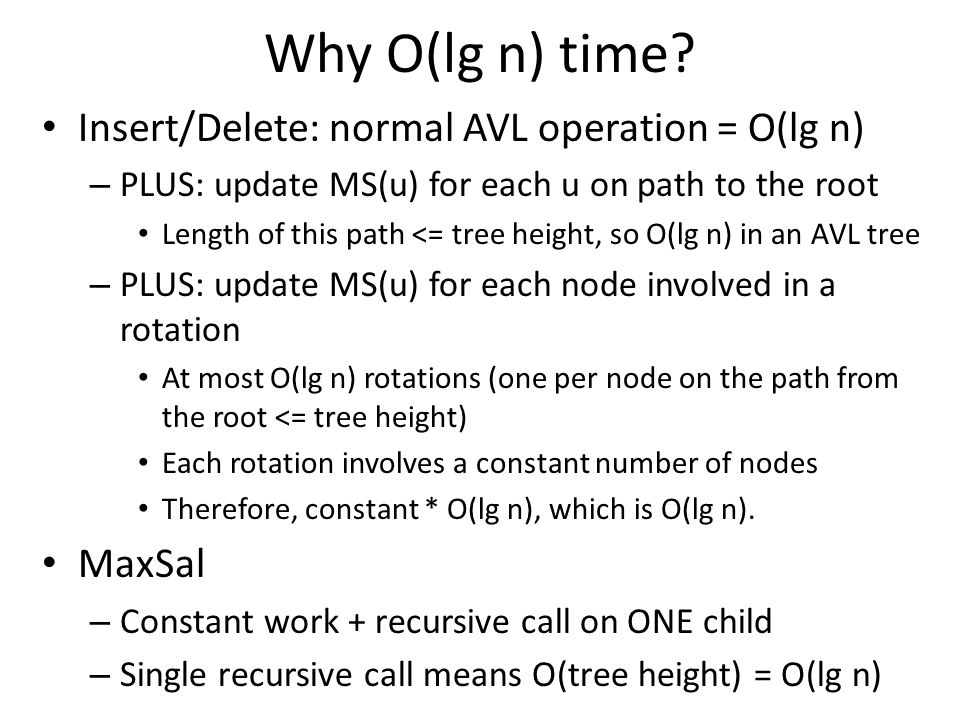 Why O(lg n) time?

• Insert/Delete: normal AVL operation = O(lg n)
– PLUS: update MS(u) for each u on path to the root
• Length of this path <= tree height, so O(lg n) in an AVL tree
– PLUS: update MS(u) for each node involved in a rotation
• At most O(lg n) rotations (one per node on the path from the root <= tree height)
• Each rotation involves a constant number of nodes
• Therefore, constant * O(lg n), which is O(lg n).

• MaxSal
– Constant work + recursive call on ONE child
– Single recursive call means O(tree height) = O(lg n)